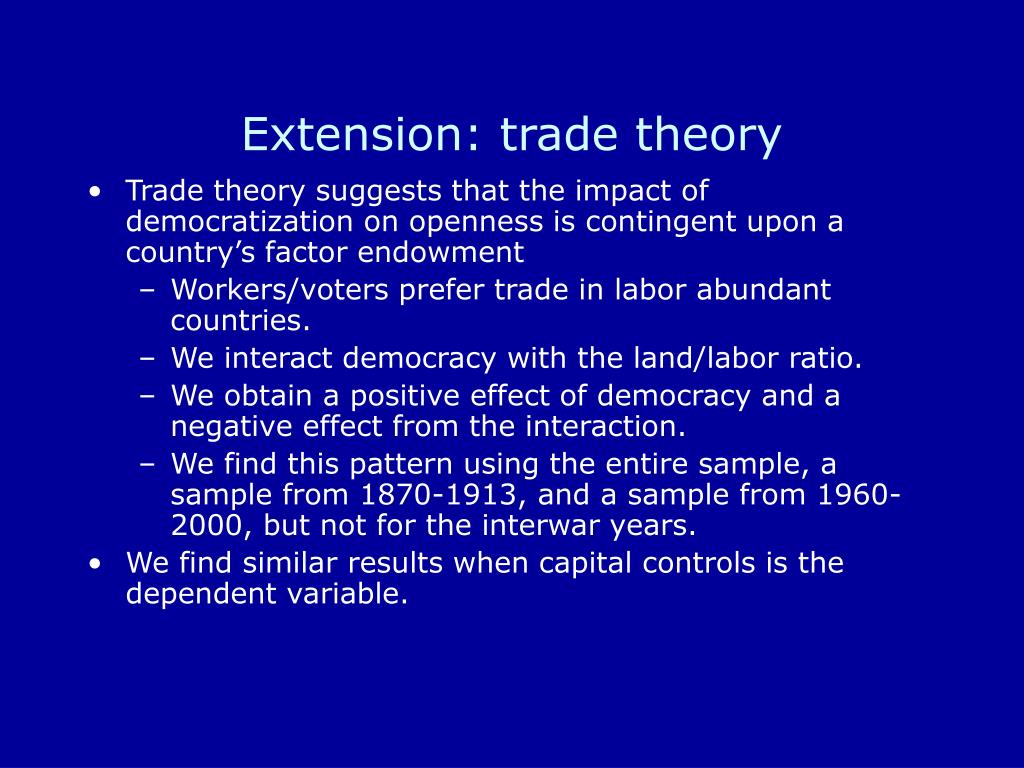 Extension: trade theory

• Trade theory suggests that the impact of democratization on openness is contingent upon a country’s factor endowment
  – Workers/voters prefer trade in labor abundant countries.
  – We interact democracy with the land/labor ratio.
  – We obtain a positive effect of democracy and a negative effect from the interaction.
  – We find this pattern using the entire sample, a sample from 1870-1913, and a sample from 1960-2000, but not for the interwar years.
• We find similar results when capital controls is the dependent variable.